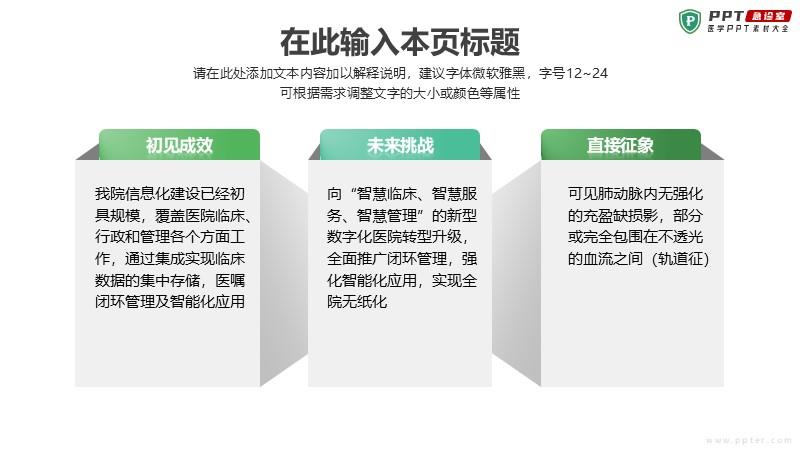 PPT 急诊室
医学PPT素材大全

在此输入本页标题

请在此处添加文本内容加以解释说明，建议字体微软雅黑，字号12~24
可根据需求调整文字的大小或颜色等属性

初见成效

我院信息化建设已经初具规模，覆盖医院临床、行政和管理各个方面工作，通过集成实现临床数据的集中存储，医嘱闭环管理及智能化应用

未来挑战

向“智慧临床、智慧服务、智慧管理”的新型数字化医院转型升级，全面推广闭环管理，强化智能化应用，实现全院无纸化

直接征象

可见肺动脉内无强化的充盈缺损影，部分或完全包围在不透光的血流之间（轨道征）

www.ppter.com